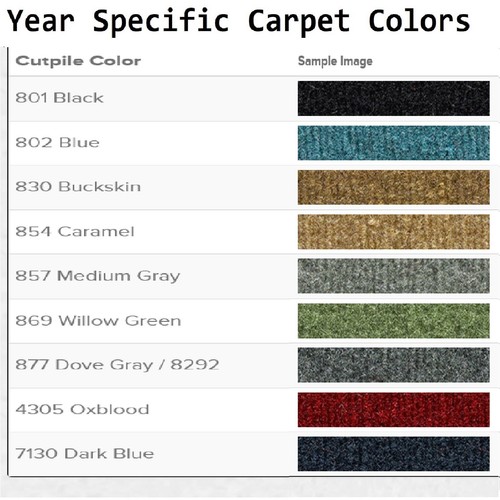 Year Specific Carpet Colors

| Cutpile Color | Sample Image |
|---|---|
| 801 Black | |
| 802 Blue | |
| 830 Buckskin | |
| 854 Caramel | |
| 857 Medium Gray | |
| 869 Willow Green | |
| 877 Dove Gray / 8292 | |
| 4305 Oxblood | |
| 7130 Dark Blue | |